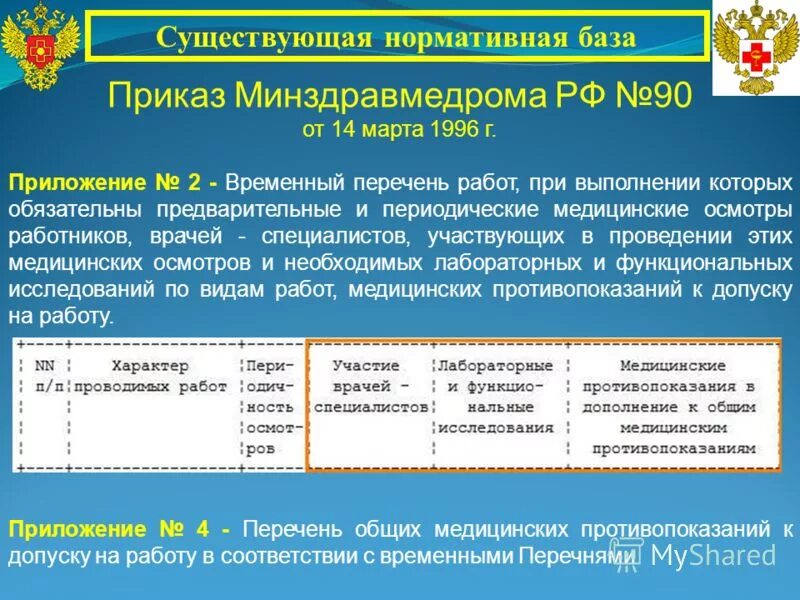 Существующая нормативная база

Приказ Минздравмедрома РФ №90
от 14 марта 1996 г.

Приложение № 2 - Временный перечень работ, при выполнении которых обязательны предварительные и периодические медицинские осмотры работников, врачей - специалистов, участвующих в проведении этих медицинских осмотров и необходимых лабораторных и функциональных исследований по видам работ, медицинских противопоказаний к допуску на работу.

| NN п/п | Характер проводимых работ | Периодичность осмотров | Участие врачей - специалистов | Лабораторные и функциональные исследования | Медицинские противопоказания в дополнение к общим медицинским противопоказаниям |
|---|---|---|---|---|---|

Приложение № 4 - Перечень общих медицинских противопоказаний к допуску на работу в соответствии с временными Перечнями

MyShared